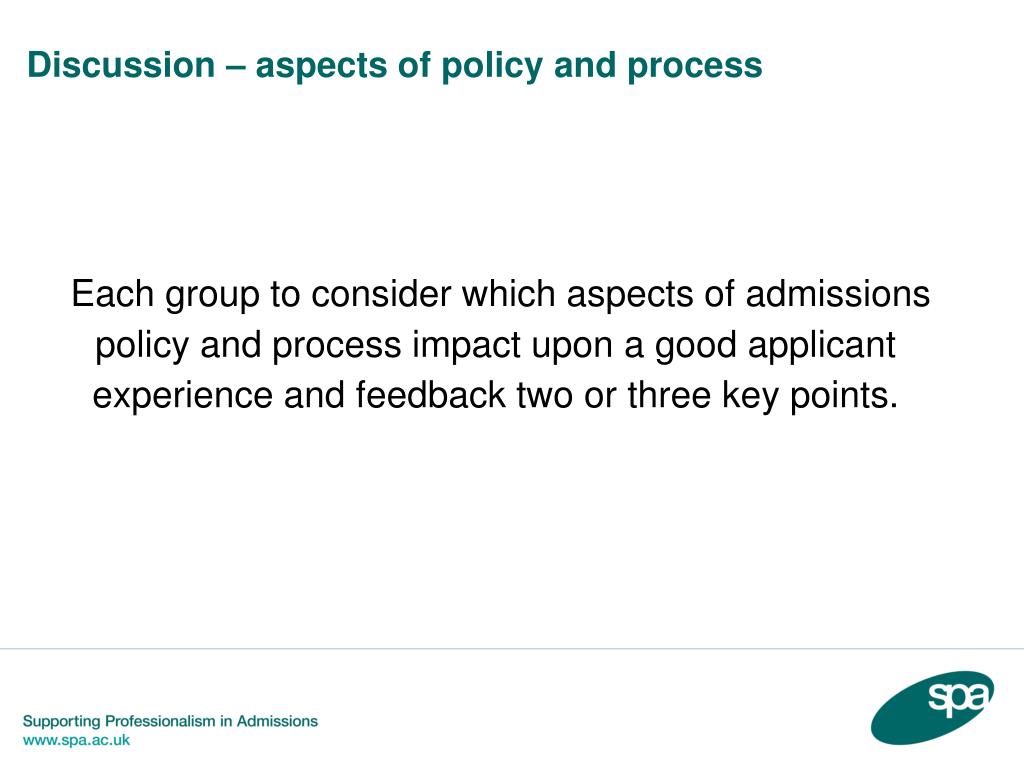 Discussion – aspects of policy and process

Each group to consider which aspects of admissions policy and process impact upon a good applicant experience and feedback two or three key points.

Supporting Professionalism in Admissions
www.spa.ac.uk

spa